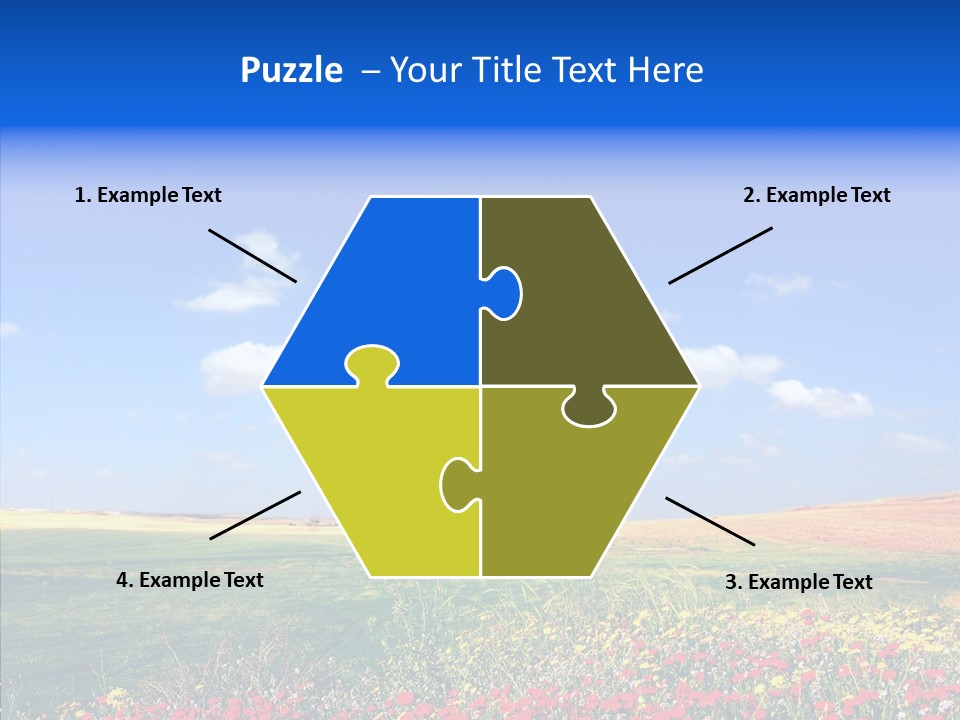 Puzzle – Your Title Text Here

1. Example Text

2. Example Text

4. Example Text

3. Example Text